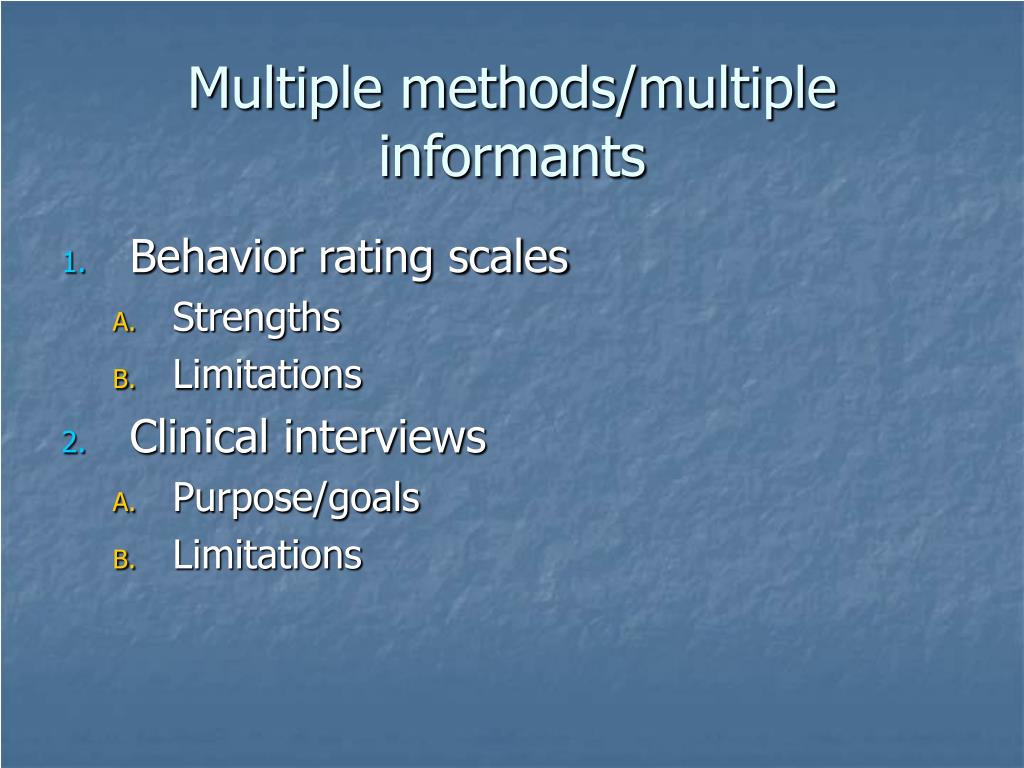 Multiple methods/multiple informants

1. Behavior rating scales
A. Strengths
B. Limitations
2. Clinical interviews
A. Purpose/goals
B. Limitations